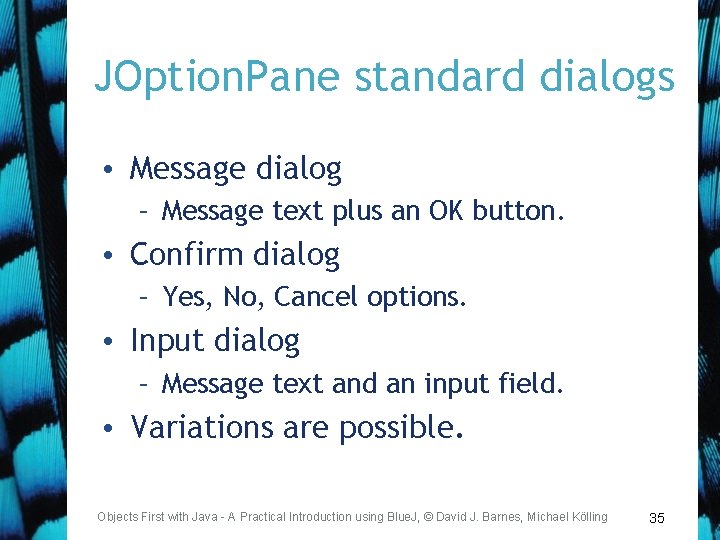 JOptionPane standard dialogs

• Message dialog
  – Message text plus an OK button.
• Confirm dialog
  – Yes, No, Cancel options.
• Input dialog
  – Message text and an input field.
• Variations are possible.

Objects First with Java - A Practical Introduction using BlueJ, © David J. Barnes, Michael Kölling

35